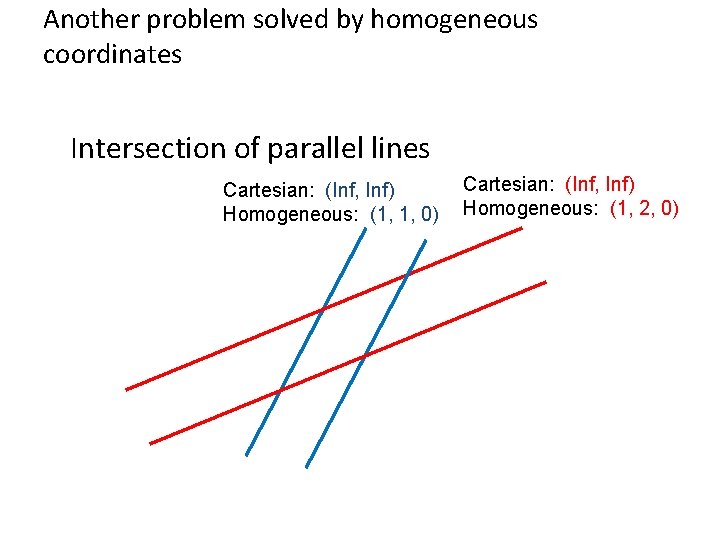 Another problem solved by homogeneous coordinates

Intersection of parallel lines

Cartesian: (Inf, Inf)
Homogeneous: (1, 1, 0)

Cartesian: (Inf, Inf)
Homogeneous: (1, 2, 0)